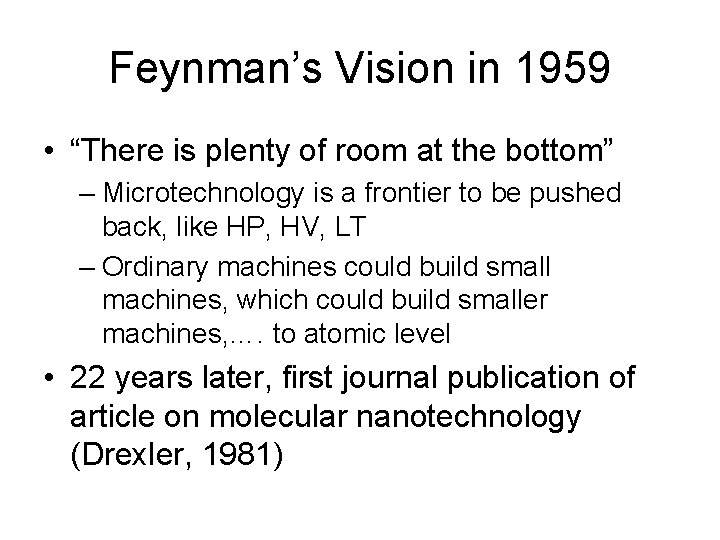 Feynman’s Vision in 1959

• “There is plenty of room at the bottom”
– Microtechnology is a frontier to be pushed back, like HP, HV, LT
– Ordinary machines could build small machines, which could build smaller machines,…. to atomic level

• 22 years later, first journal publication of article on molecular nanotechnology (Drexler, 1981)